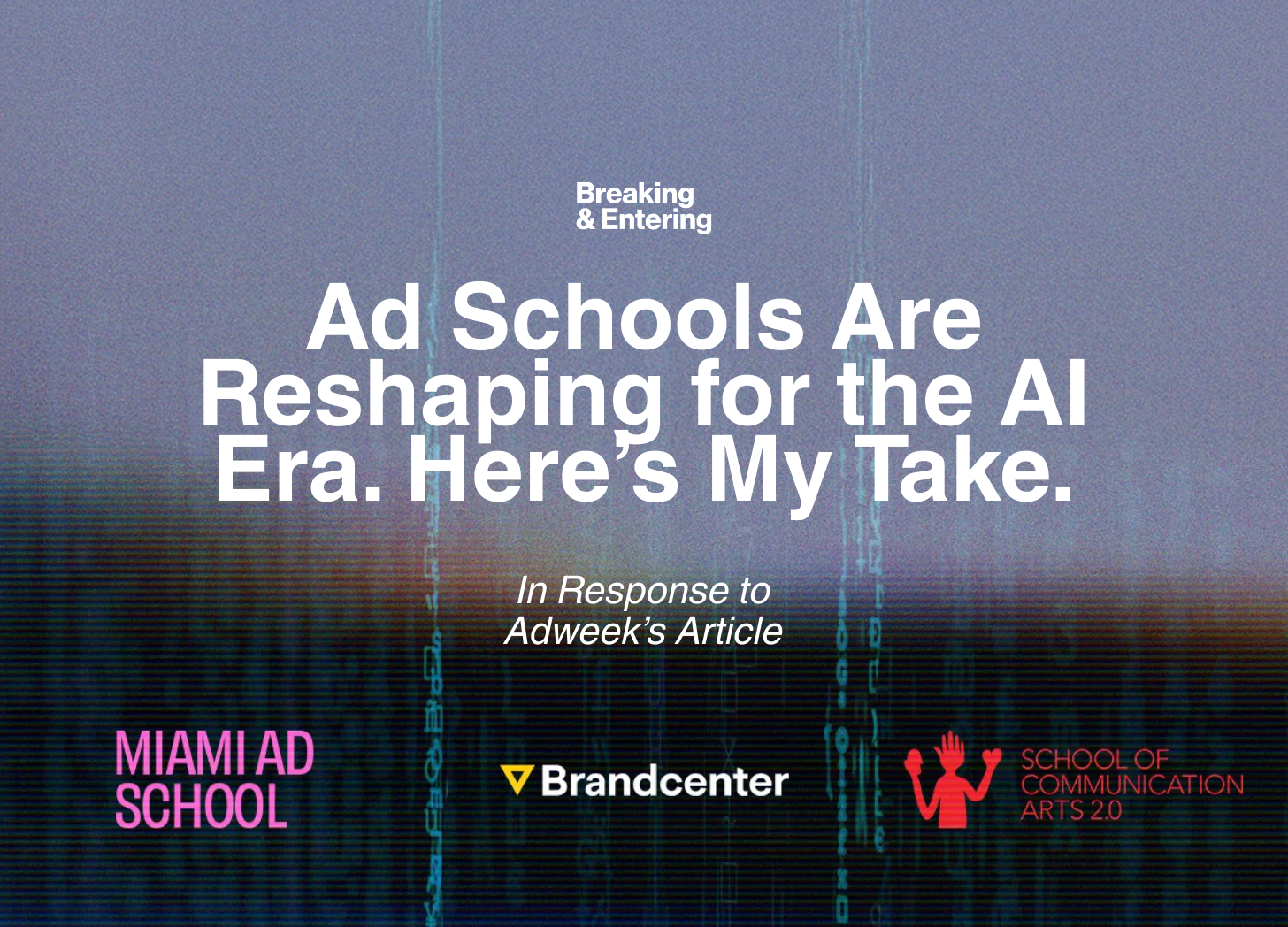 Breaking
& Entering

Ad Schools Are Reshaping for the AI Era. Here's My Take.

In Response to
Adweek's Article

MIAMI AD SCHOOL

Brandcenter

SCHOOL OF COMMUNICATION ARTS 2.0